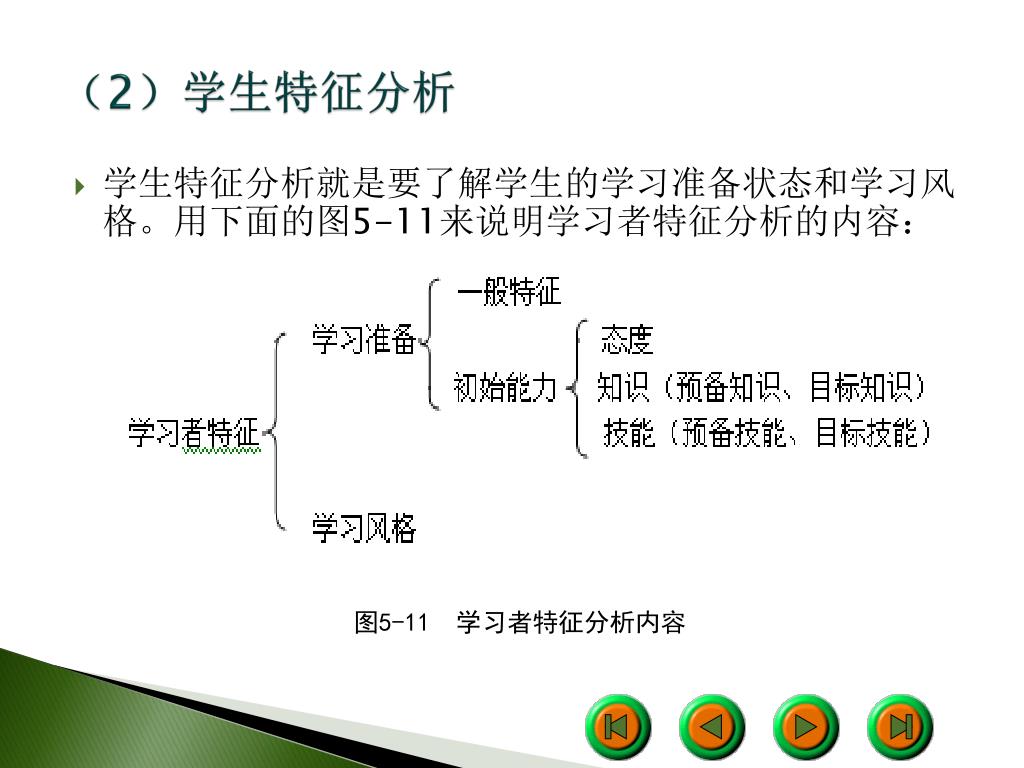 （2）学生特征分析

学生特征分析就是要了解学生的学习准备状态和学习风格。用下面的图5-11来说明学习者特征分析的内容：

学习者特征
学习准备
一般特征
初始能力
态度
知识（预备知识、目标知识）
技能（预备技能、目标技能）
学习风格

图5-11　学习者特征分析内容